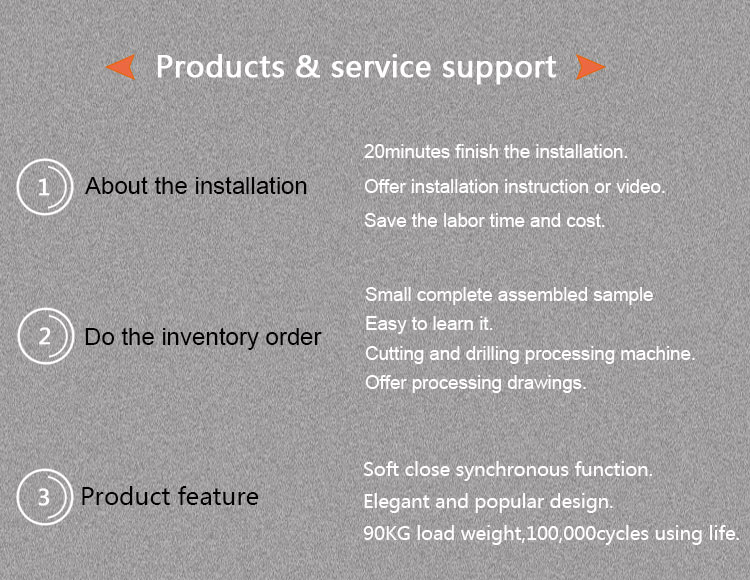 Products & service support

1 About the installation

20minutes finish the installation.
Offer installation instruction or video.
Save the labor time and cost.

2 Do the inventory order

Small complete assembled sample
Easy to learn it.
Cutting and drilling processing machine.
Offer processing drawings.

3 Product feature

Soft close synchronous function.
Elegant and popular design.
90KG load weight,100,000cycles using life.